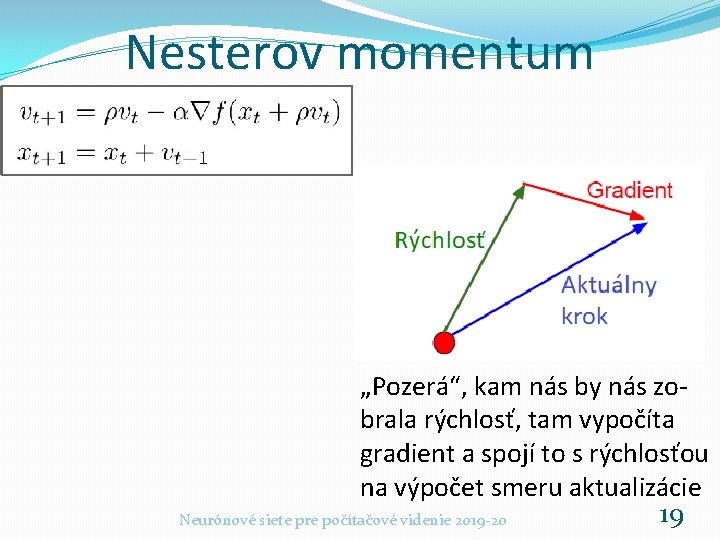 Nesterov momentum

$v_{t+1} = \rho v_t - \alpha \nabla f(x_t + \rho v_t)$
$x_{t+1} = x_t + v_{t-1}$

Gradient

Rýchlosť

Aktuálny krok

„Pozerá“, kam nás by nás zobrala rýchlosť, tam vypočíta gradient a spojí to s rýchlosťou na výpočet smeru aktualizácie

Neurónové siete pre počítačové videnie 2019-20

19